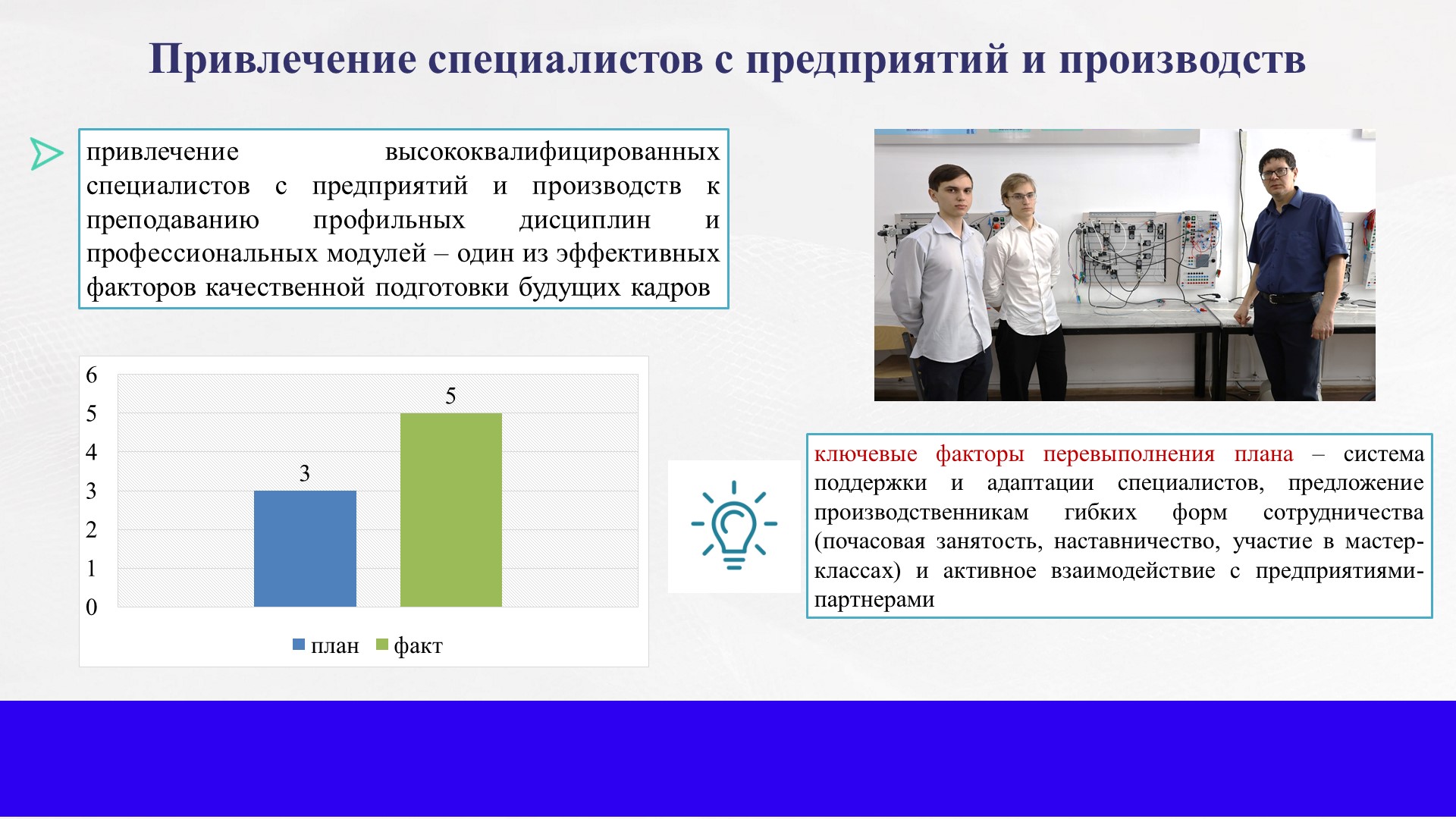 Привлечение специалистов с предприятий и производств

привлечение высококвалифицированных специалистов с предприятий и производств к преподаванию профильных дисциплин и профессиональных модулей – один из эффективных факторов качественной подготовки будущих кадров

6
5
4
3
2
1
0

3
5

план
факт

ключевые факторы перевыполнения плана – система поддержки и адаптации специалистов, предложение производственникам гибких форм сотрудничества (почасовая занятость, наставничество, участие в мастер-классах) и активное взаимодействие с предприятиями-партнерами